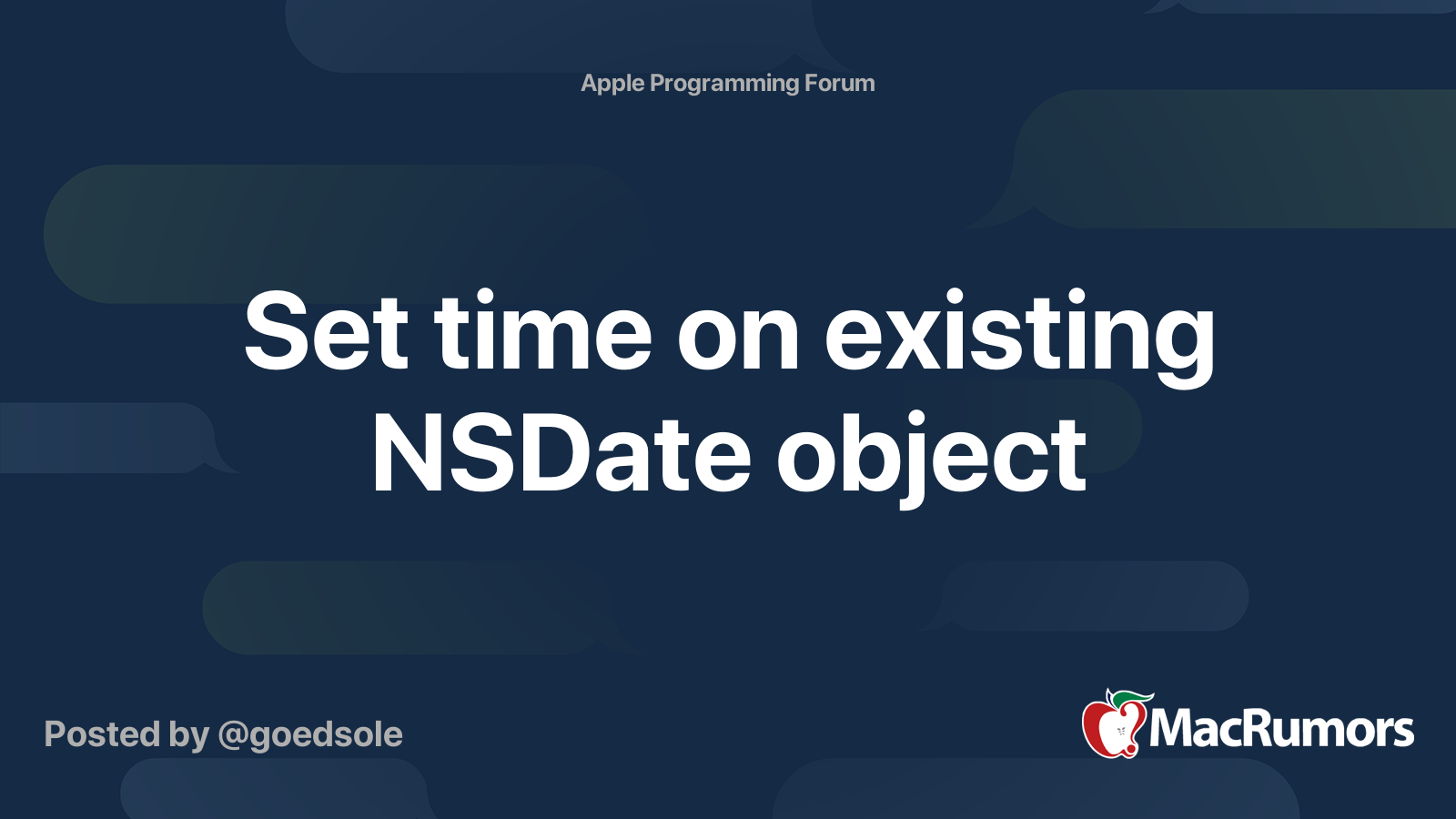 Apple Programming Forum

Set time on existing NSDate object

Posted by @goedsole

MacRumors